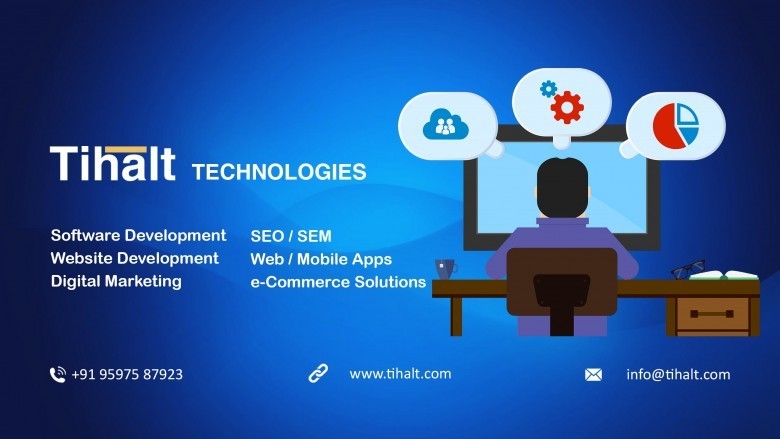 Tihalt TECHNOLOGIES

Software Development
Website Development
Digital Marketing

SEO / SEM
Web / Mobile Apps
e-Commerce Solutions

+91 95975 87923

www.tihalt.com

info@tihalt.com